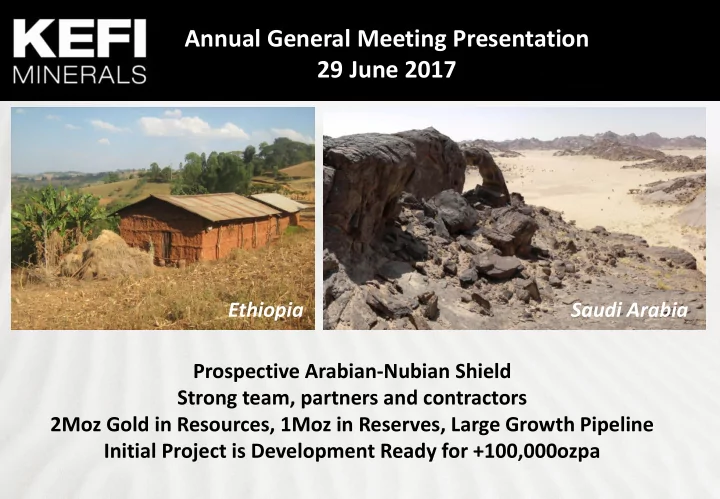 KEFI
MINERALS

Annual General Meeting Presentation
29 June 2017

Ethiopia

Saudi Arabia

Prospective Arabian-Nubian Shield
Strong team, partners and contractors
2Moz Gold in Resources, 1Moz in Reserves, Large Growth Pipeline
Initial Project is Development Ready for +100,000ozpa